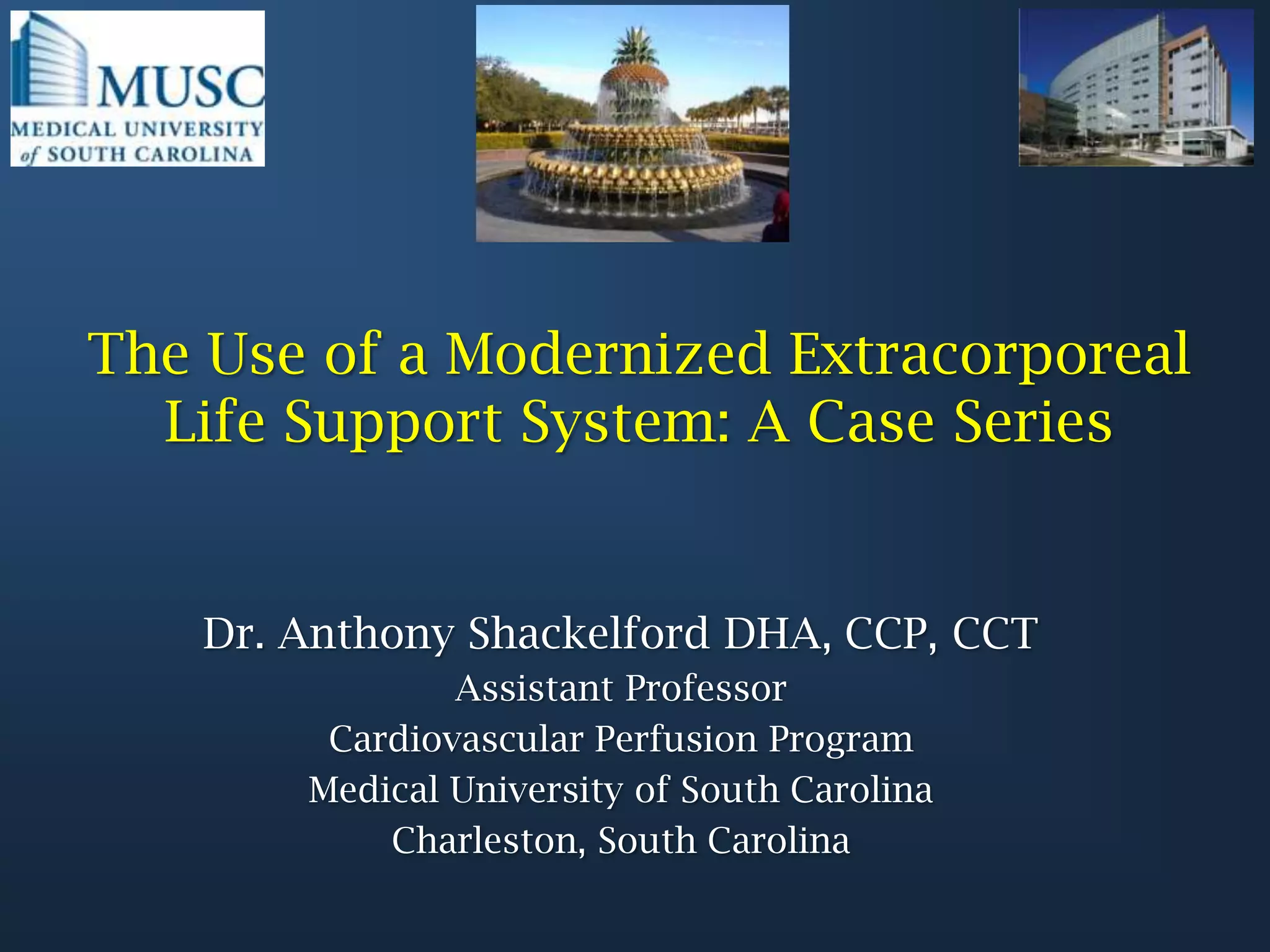 MUSC
MEDICAL UNIVERSITY of SOUTH CAROLINA

The Use of a Modernized Extracorporeal Life Support System: A Case Series

Dr. Anthony Shackelford DHA, CCP, CCT
Assistant Professor
Cardiovascular Perfusion Program
Medical University of South Carolina
Charleston, South Carolina